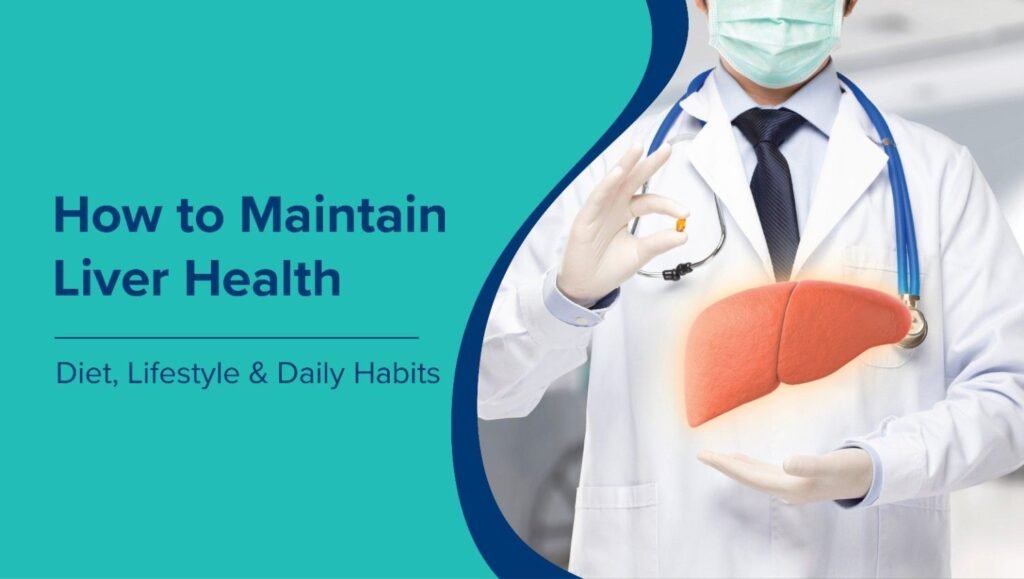 How to Maintain Liver Health

Diet, Lifestyle & Daily Habits